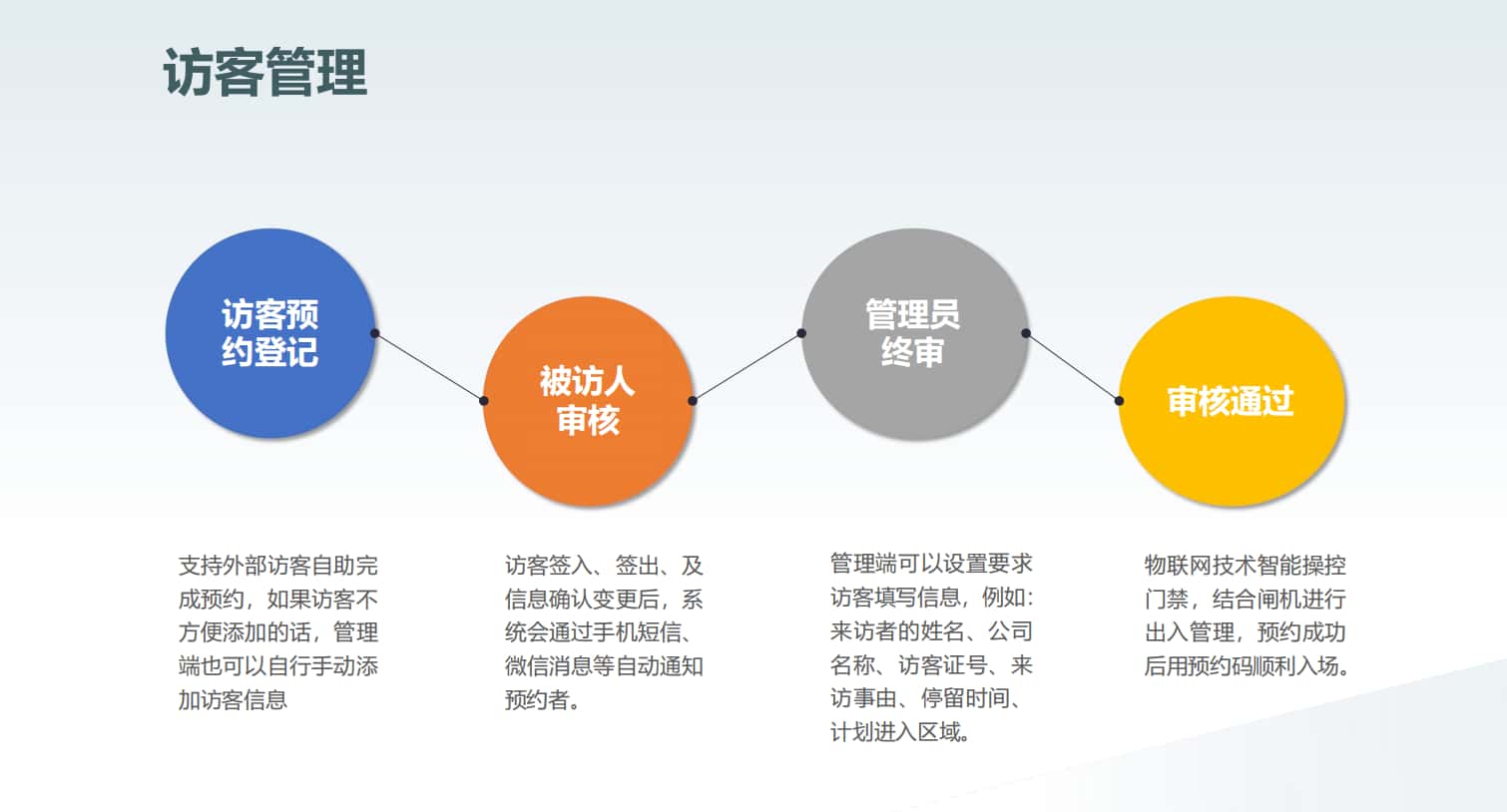 访客管理

访客预约登记

被访人审核

管理员终审

审核通过

支持外部访客自助完成预约，如果访客不方便添加的话，管理端也可以自行手动添加访客信息

访客签入、签出、及信息确认变更后，系统会通过手机短信、微信消息等自动通知预约者。

管理端可以设置要求访客填写信息，例如：来访者的姓名、公司名称、访客证号、来访事由、停留时间、计划进入区域。

物联网技术智能操控门禁，结合闸机进行出入管理，预约成功后用预约码顺利入场。